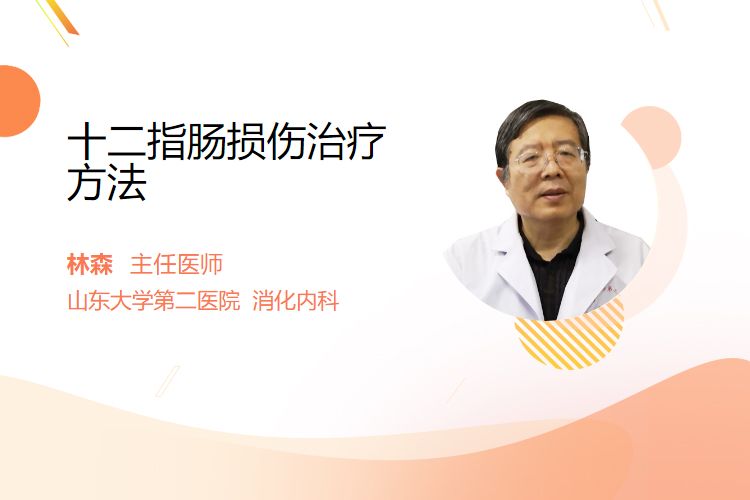 十二指肠损伤治疗方法

林森 主任医师
山东大学第二医院 消化内科